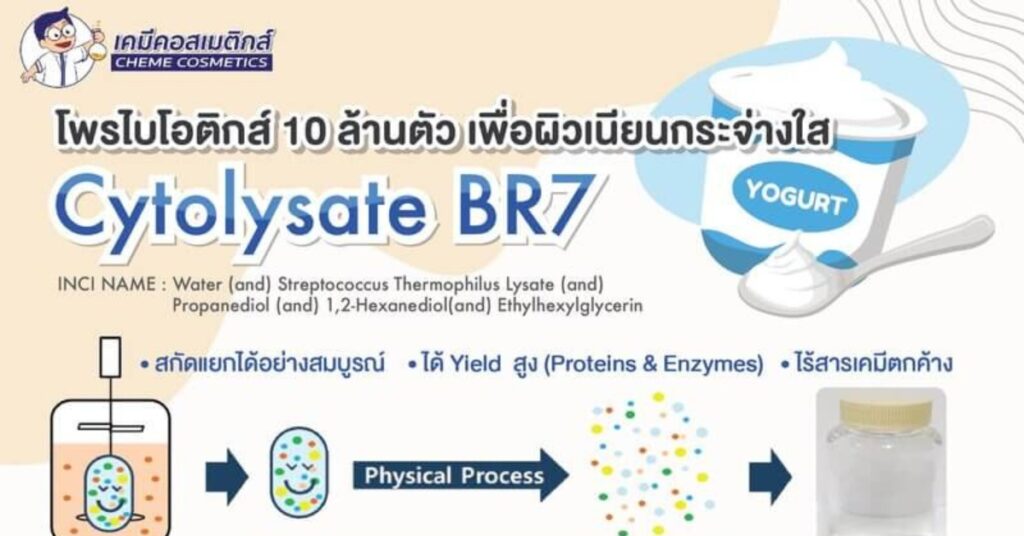 เคมีคอสเมติกส์
CHEME COSMETICS

โพรไบโอติกส์ 10 ล้านตัว เพื่อผิวเนียนกระจ่างใส

Cytolysate BR7

YOGURT

INCI NAME : Water (and) Streptococcus Thermophilus Lysate (and) Propanediol (and) 1,2-Hexanediol(and) Ethylhexylglycerin

• สกัดแยกได้อย่างสมบูรณ์ • ได้ Yield สูง (Proteins & Enzymes) • ไร้สารเคมีตกค้าง

Physical Process